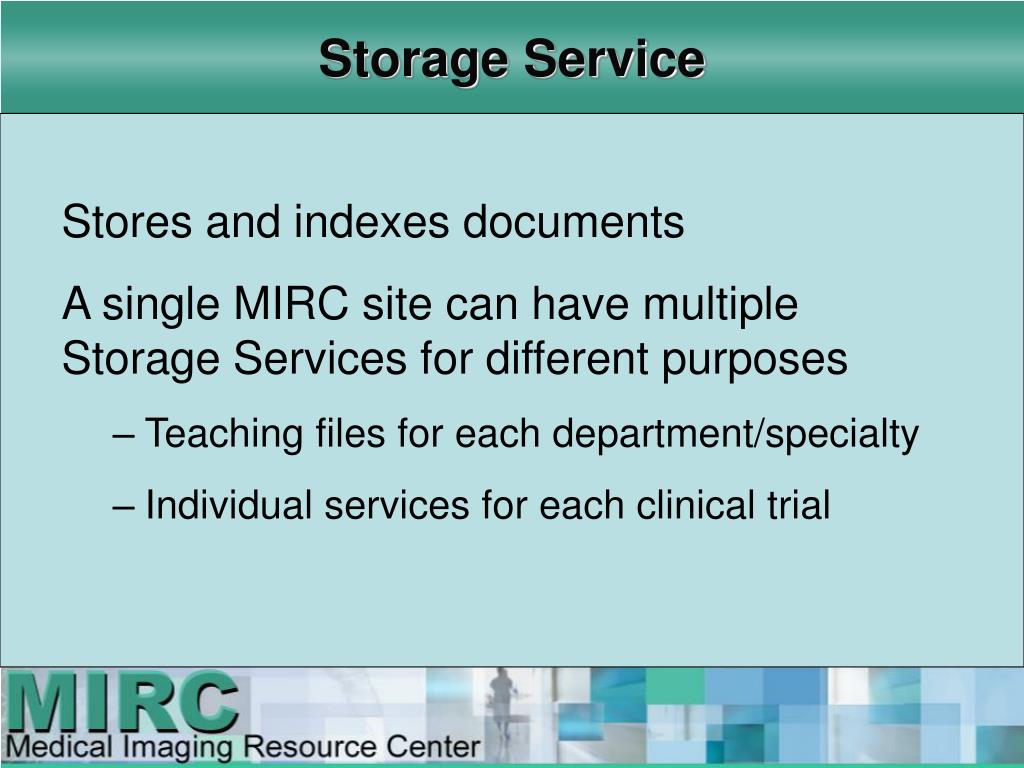 Storage Service

Stores and indexes documents

A single MIRC site can have multiple Storage Services for different purposes

– Teaching files for each department/specialty

– Individual services for each clinical trial

MIRC
Medical Imaging Resource Center